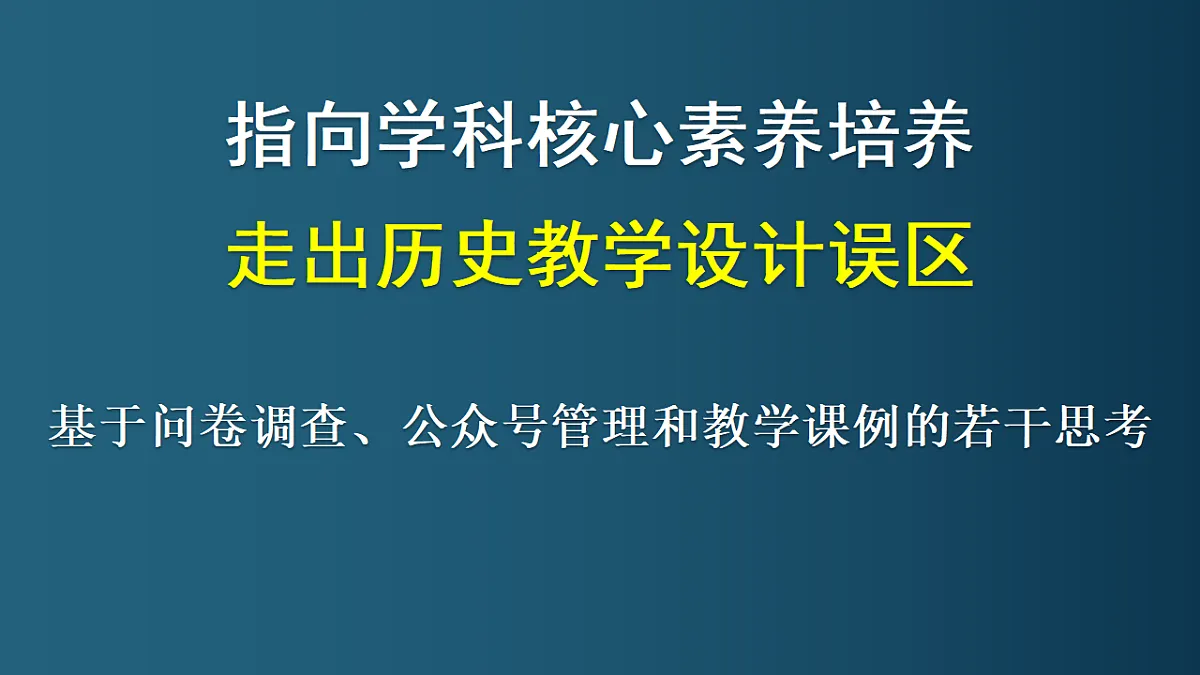 指向学科核心素养培养
走出历史教学设计误区

基于问卷调查、公众号管理和教学课例的若干思考